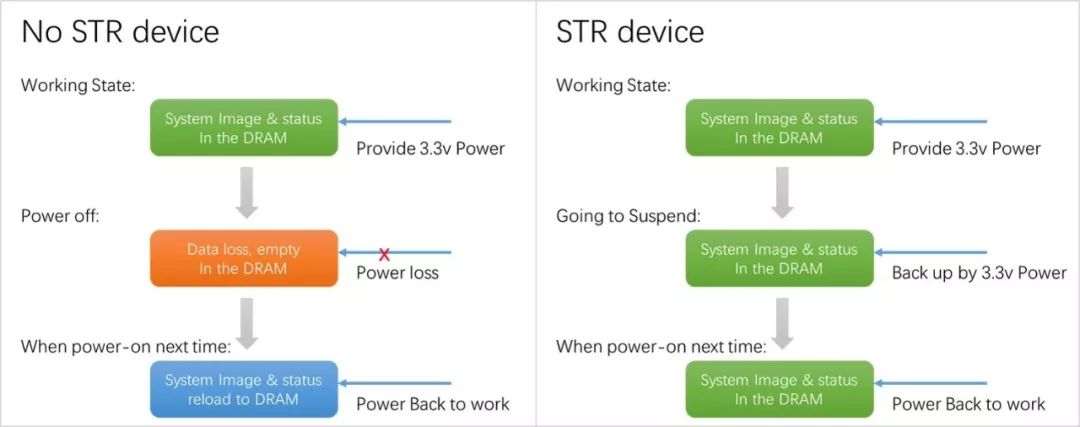 No STR device

Working State:

System Image & status
In the DRAM

Provide 3.3v Power

Power off:

Data loss, empty
In the DRAM

Power loss

When power-on next time:

System Image & status
reload to DRAM

Power Back to work

STR device

Working State:

System Image & status
In the DRAM

Provide 3.3v Power

Going to Suspend:

System Image & status
In the DRAM

Back up by 3.3v Power

When power-on next time:

System Image & status
In the DRAM

Power Back to work